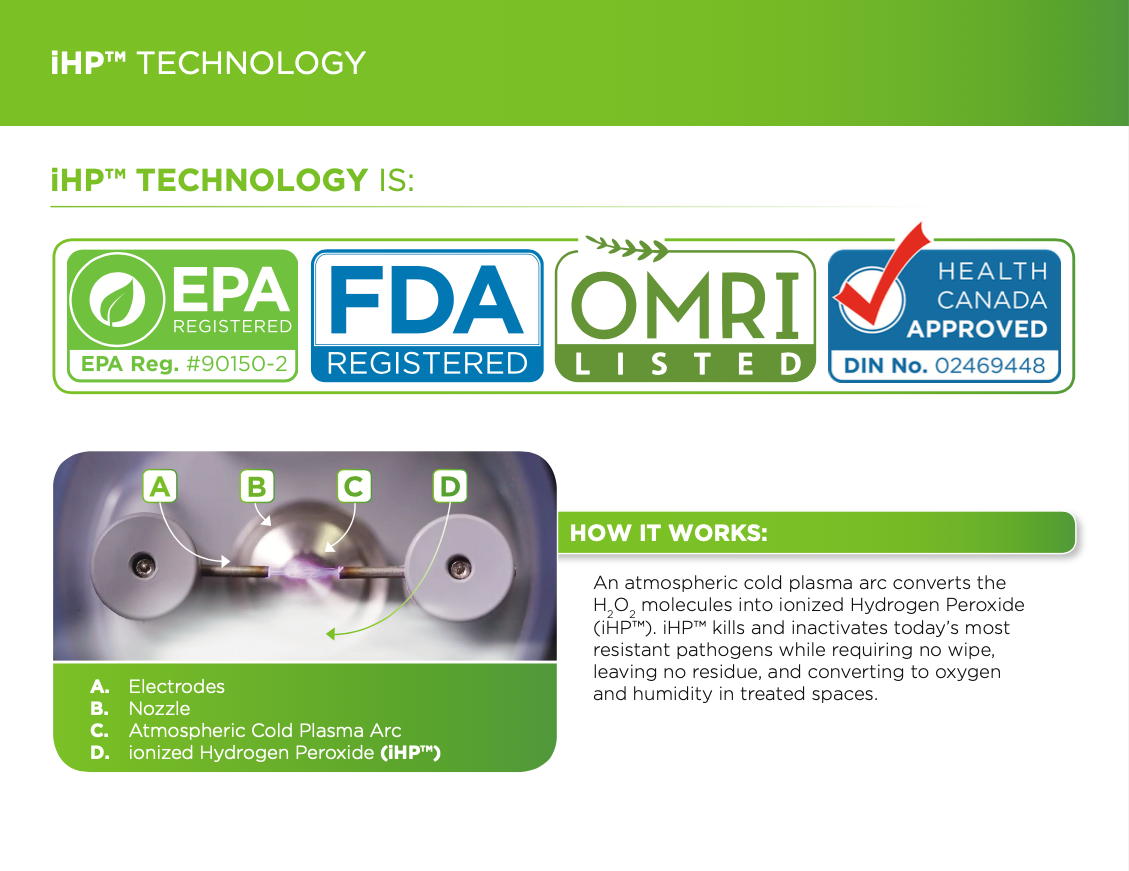 iHP™ TECHNOLOGY

iHP™ TECHNOLOGY IS:

EPA REGISTERED
EPA Reg. #90150-2

FDA REGISTERED

OMRI LISTED

HEALTH CANADA APPROVED
DIN No. 02469448

A B C D

A. Electrodes
B. Nozzle
C. Atmospheric Cold Plasma Arc
D. ionized Hydrogen Peroxide (iHP™)

HOW IT WORKS:

An atmospheric cold plasma arc converts the $H_2O_2$ molecules into ionized Hydrogen Peroxide (iHP™). iHP™ kills and inactivates today's most resistant pathogens while requiring no wipe, leaving no residue, and converting to oxygen and humidity in treated spaces.